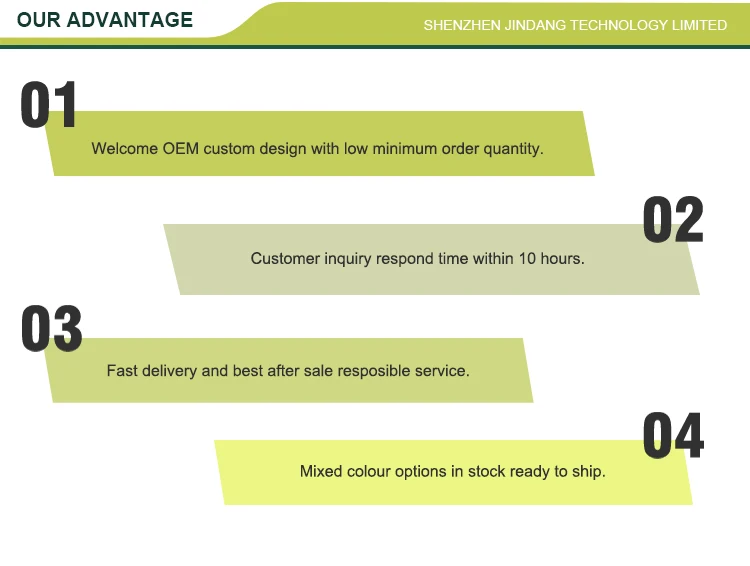 OUR ADVANTAGE

SHENZHEN JINDANG TECHNOLOGY LIMITED

01

Welcome OEM custom design with low minimum order quantity.

02

Customer inquiry respond time within 10 hours.

03

Fast delivery and best after sale resposible service.

04

Mixed colour options in stock ready to ship.